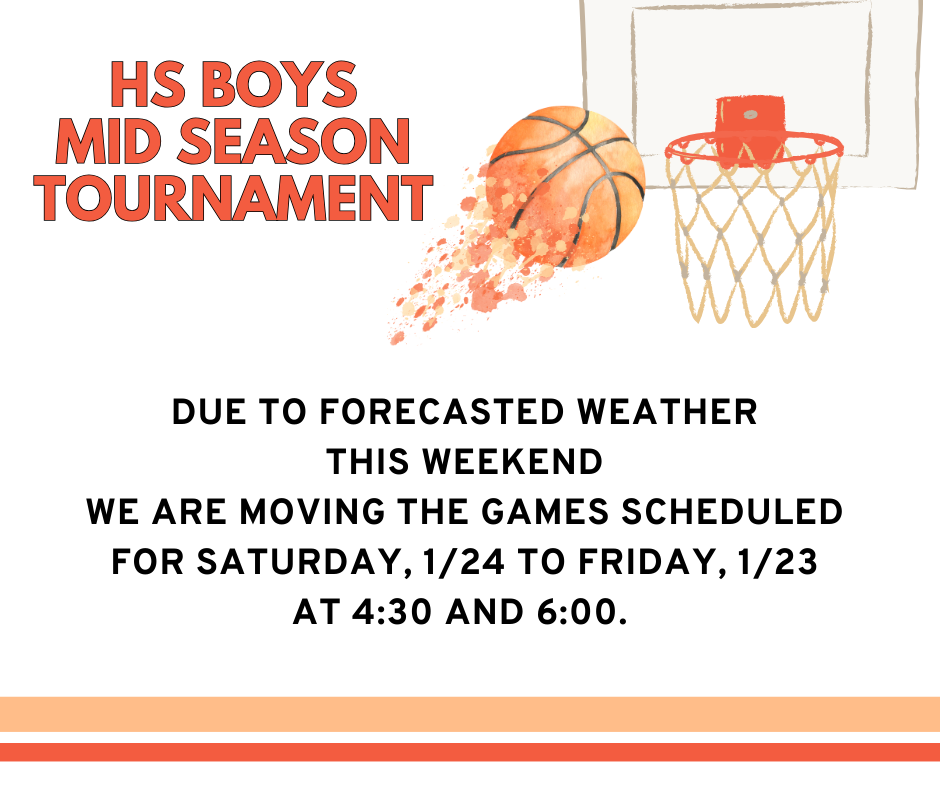 HS BOYS
MID SEASON
TOURNAMENT

DUE TO FORECASTED WEATHER
THIS WEEKEND
WE ARE MOVING THE GAMES SCHEDULED
FOR SATURDAY, 1/24 TO FRIDAY, 1/23
AT 4:30 AND 6:00.